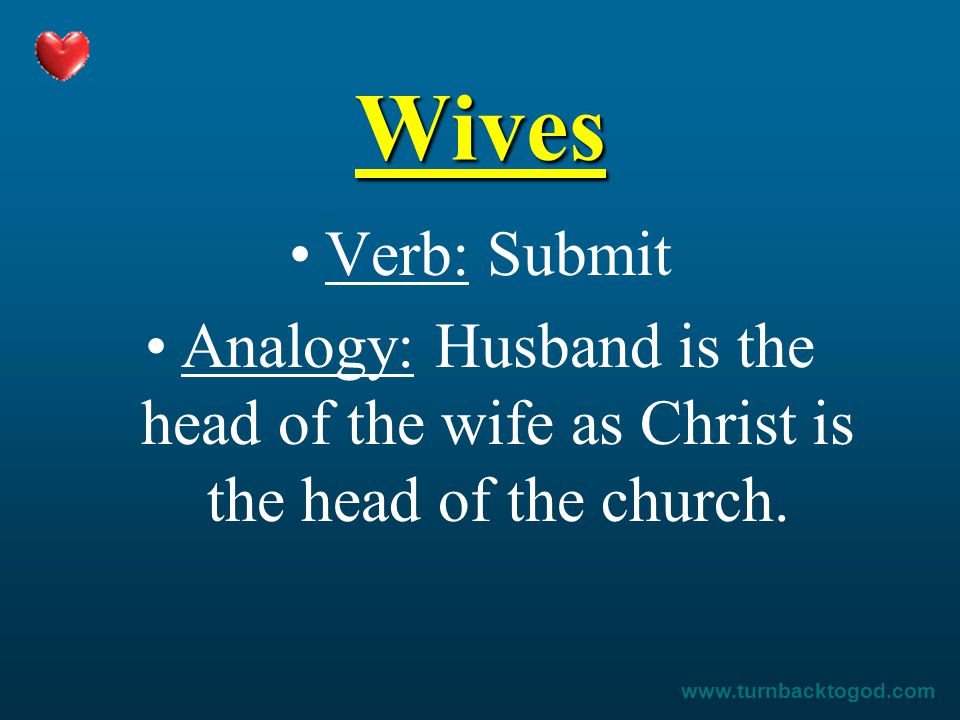 Wives

• Verb: Submit

• Analogy: Husband is the head of the wife as Christ is the head of the church.

www.turnbacktogod.com